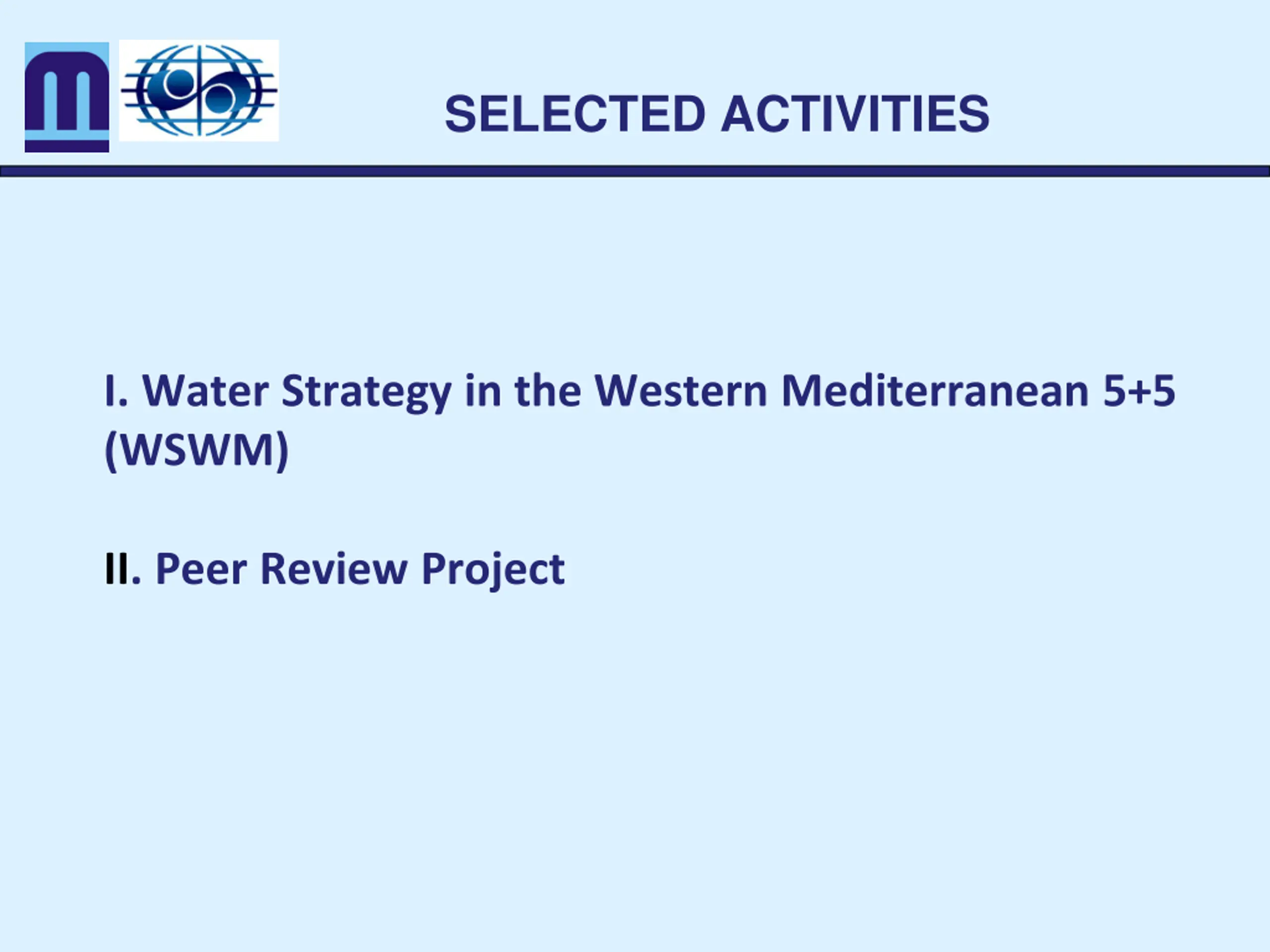 SELECTED ACTIVITIES

I. Water Strategy in the Western Mediterranean 5+5 (WSWM)

II. Peer Review Project